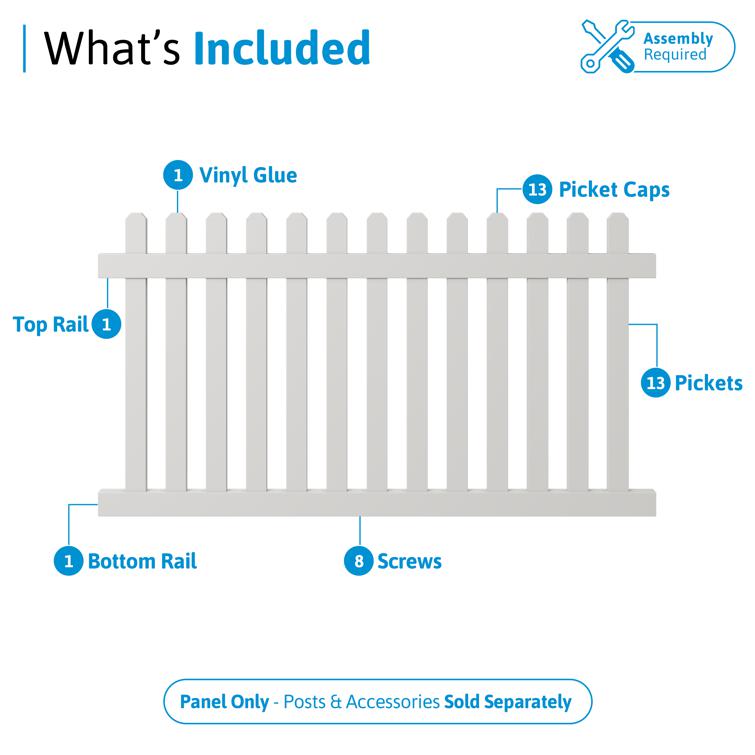 What's Included

Assembly Required

1 Vinyl Glue

13 Picket Caps

Top Rail 1

13 Pickets

1 Bottom Rail

8 Screws

Panel Only - Posts & Accessories Sold Separately